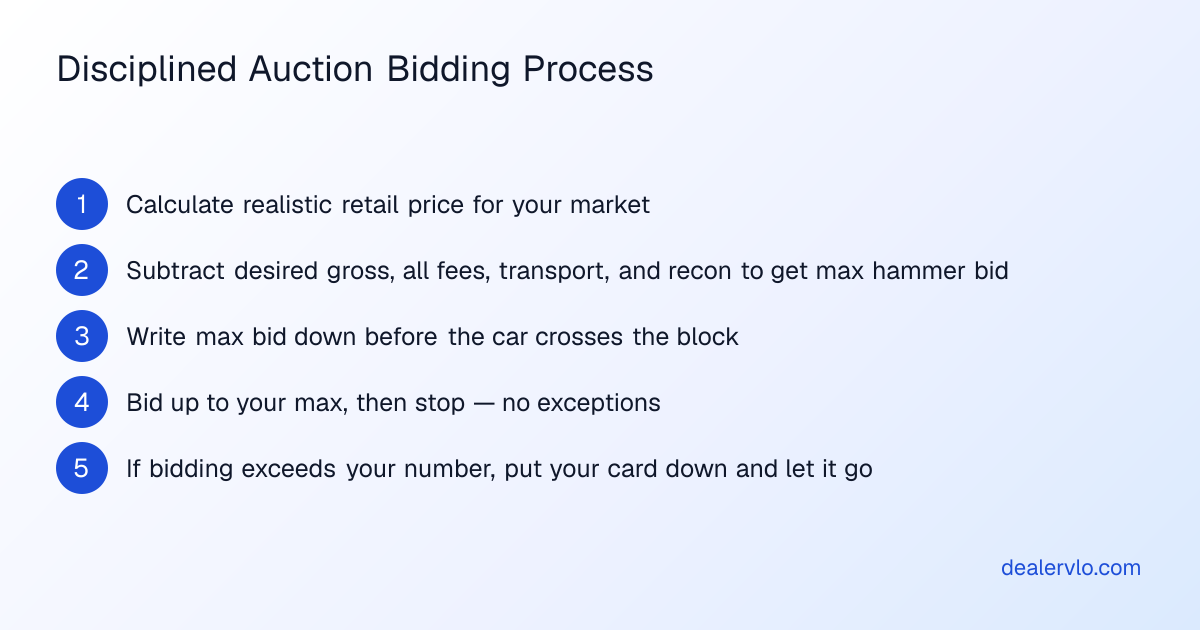 Disciplined Auction Bidding Process

1 Calculate realistic retail price for your market

2 Subtract desired gross, all fees, transport, and recon to get max hammer bid

3 Write max bid down before the car crosses the block

4 Bid up to your max, then stop — no exceptions

5 If bidding exceeds your number, put your card down and let it go

dealervlo.com